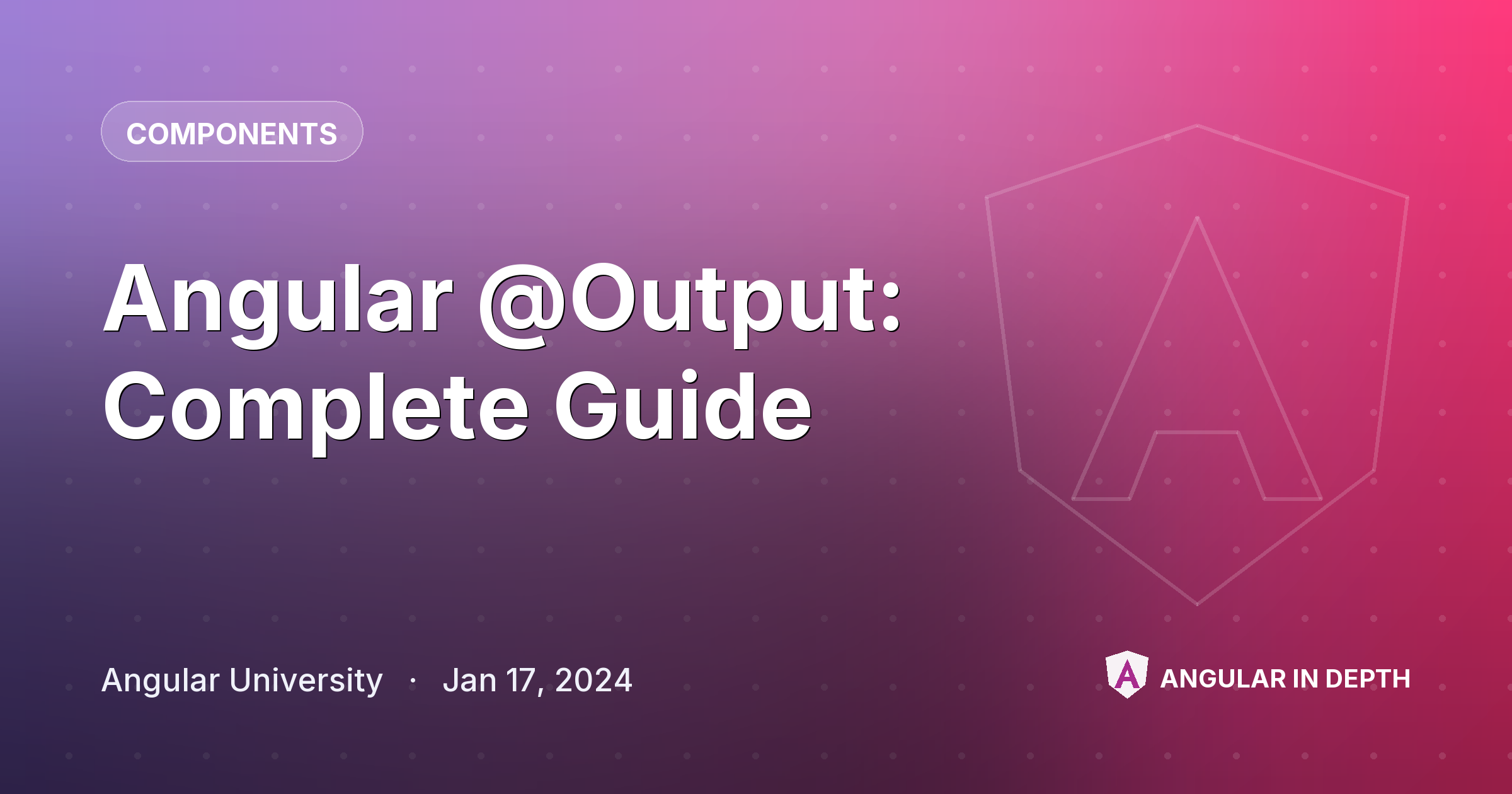 COMPONENTS

Angular @Output: Complete Guide

Angular University · Jan 17, 2024

ANGULAR IN DEPTH